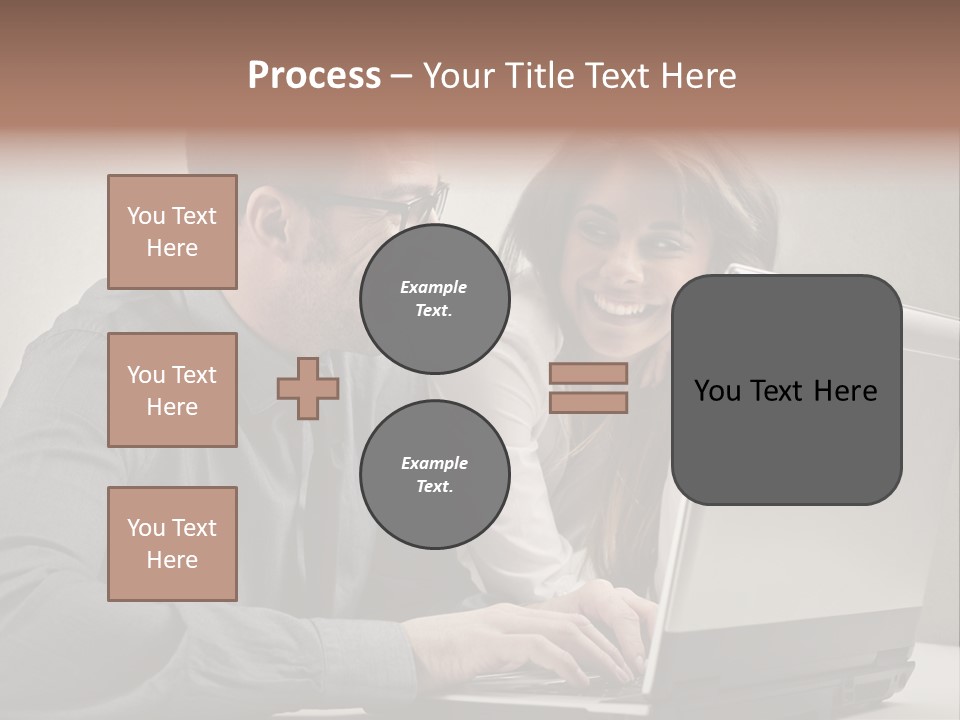 Process – Your Title Text Here

You Text Here

You Text Here

You Text Here

Example Text.

Example Text.

You Text Here